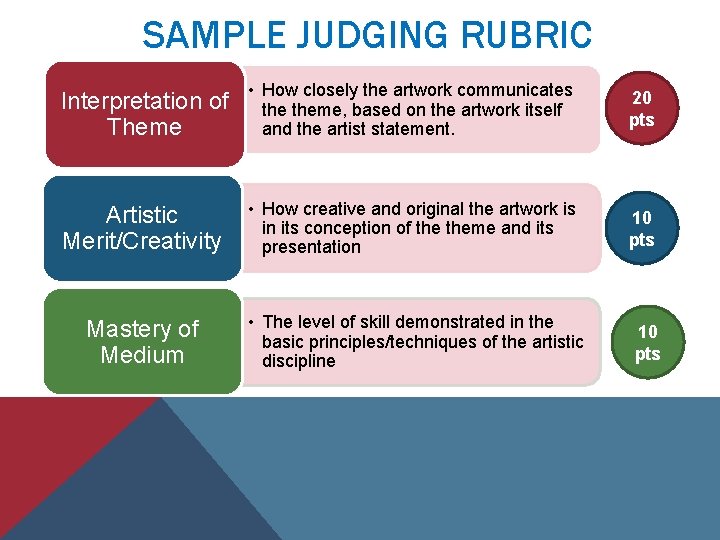 SAMPLE JUDGING RUBRIC

Interpretation of Theme

• How closely the artwork communicates the theme, based on the artwork itself and the artist statement.

20 pts

Artistic Merit/Creativity

• How creative and original the artwork is in its conception of the theme and its presentation

10 pts

Mastery of Medium

• The level of skill demonstrated in the basic principles/techniques of the artistic discipline

10 pts